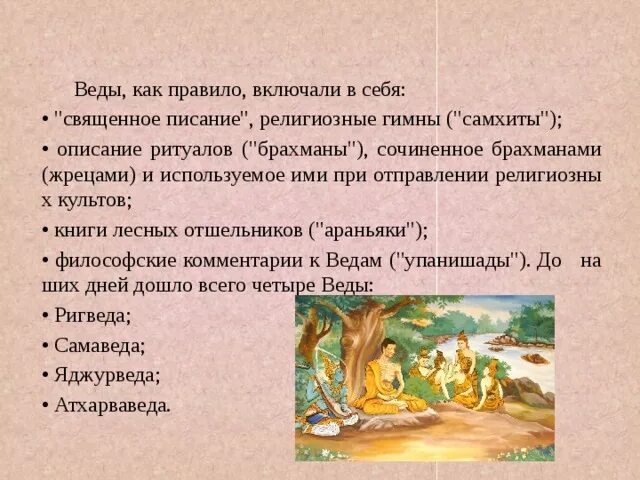 Веды, как правило, включали в себя:
• "священное писание", религиозные гимны ("самхиты");
• описание ритуалов ("брахманы"), сочиненное брахманами (жрецами) и используемое ими при отправлении религиозны х культов;
• книги лесных отшельников ("араньяки");
• философские комментарии к Ведам ("упанишады"). До на ших дней дошло всего четыре Веды:
• Ригведа;
• Самаведа;
• Яджурведа;
• Атхарваведа.